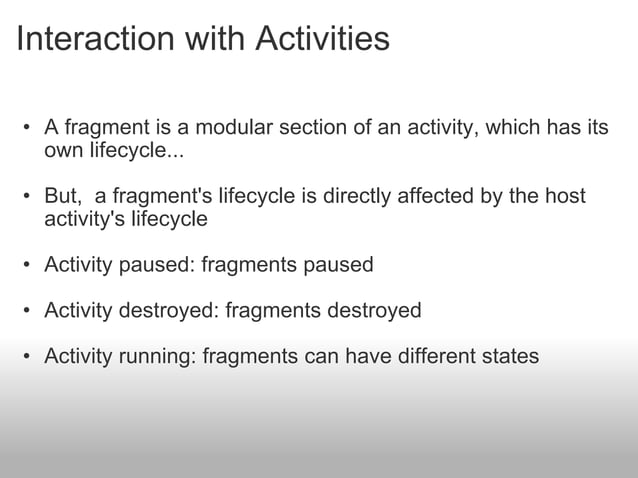 Interaction with Activities

• A fragment is a modular section of an activity, which has its own lifecycle...

• But,  a fragment's lifecycle is directly affected by the host activity's lifecycle

• Activity paused: fragments paused

• Activity destroyed: fragments destroyed

• Activity running: fragments can have different states